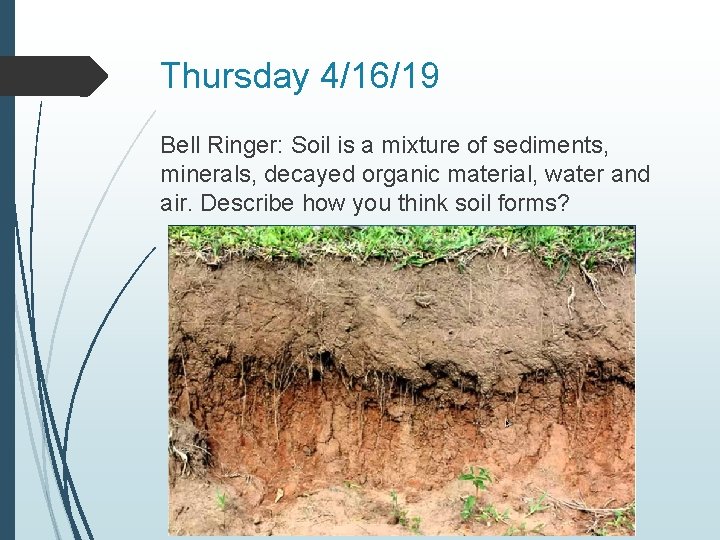 Thursday 4/16/19

Bell Ringer: Soil is a mixture of sediments, minerals, decayed organic material, water and air. Describe how you think soil forms?